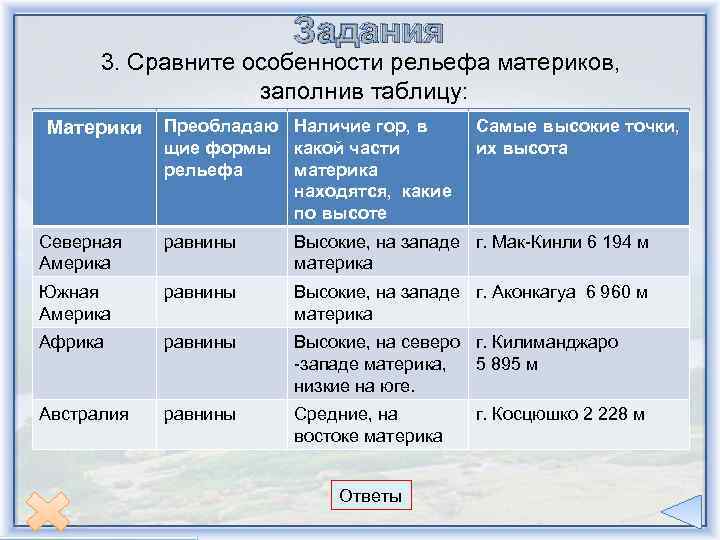 Задания

3. Сравните особенности рельефа материков, заполнив таблицу:

| Материки | Преобладающие формы рельефа | Наличие гор, в какой части материка находятся, какие по высоте | Самые высокие точки, их высота |
|---|---|---|---|
| Северная Америка | равнины | Высокие, на западе материка | г. Мак-Кинли 6 194 м |
| Южная Америка | равнины | Высокие, на западе материка | г. Аконкагуа 6 960 м |
| Африка | равнины | Высокие, на северо-западе материка, низкие на юге. | г. Килиманджаро 5 895 м |
| Австралия | равнины | Средние, на востоке материка | г. Косцюшко 2 228 м |

Ответы